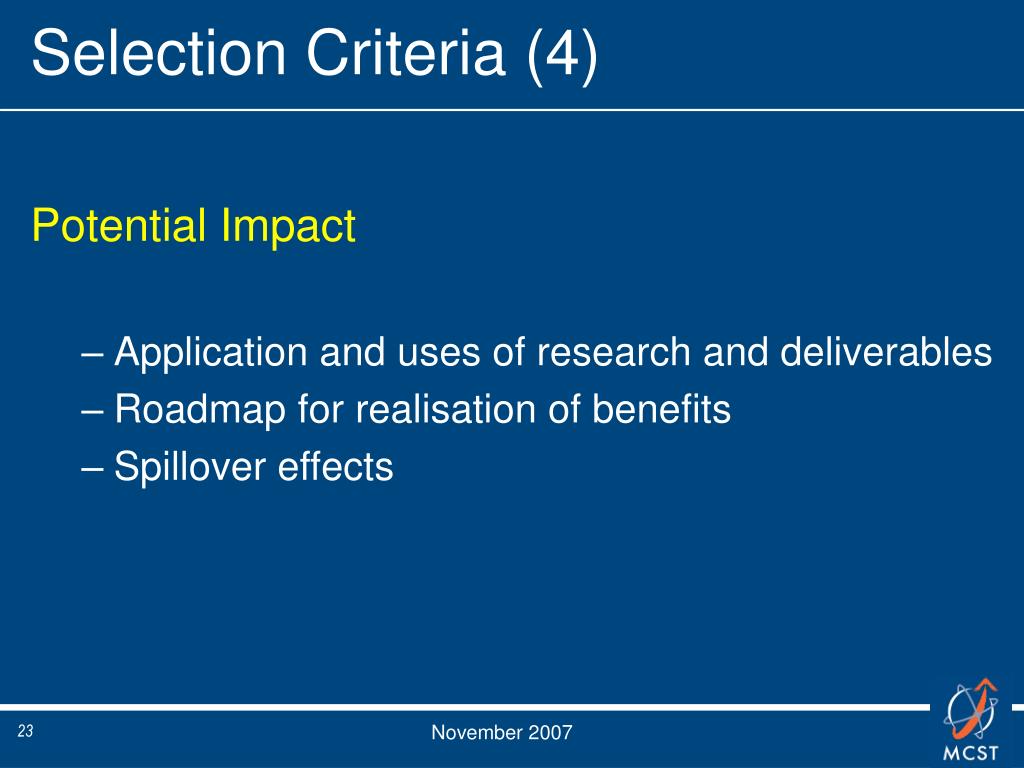 Selection Criteria (4)

Potential Impact

– Application and uses of research and deliverables
– Roadmap for realisation of benefits
– Spillover effects

23

November 2007

MCST